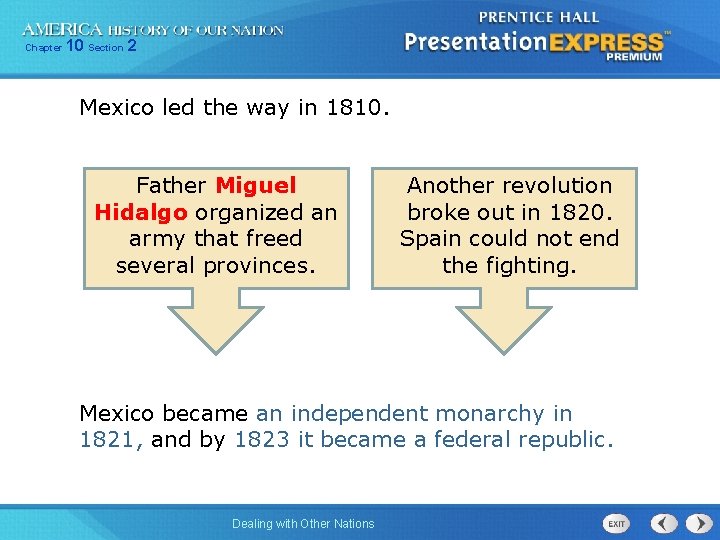 AMERICA HISTORY OF OUR NATION
Chapter 10 Section 2

PRENTICE HALL
PresentationEXPRESS
PREMIUM

Mexico led the way in 1810.

Father Miguel Hidalgo organized an army that freed several provinces.

Another revolution broke out in 1820. Spain could not end the fighting.

Mexico became an independent monarchy in 1821, and by 1823 it became a federal republic.

Dealing with Other Nations

EXIT